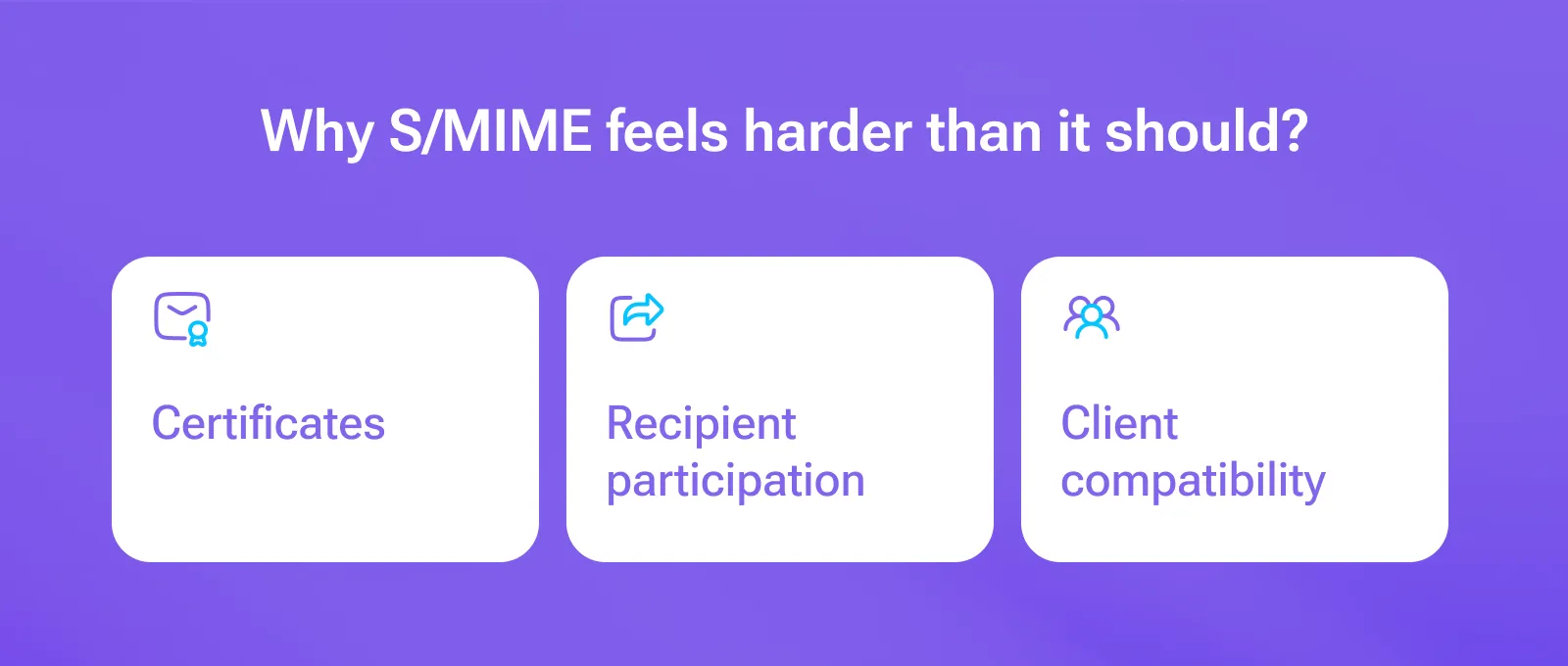 Why S/MIME feels harder than it should?

Certificates

Recipient participation

Client compatibility